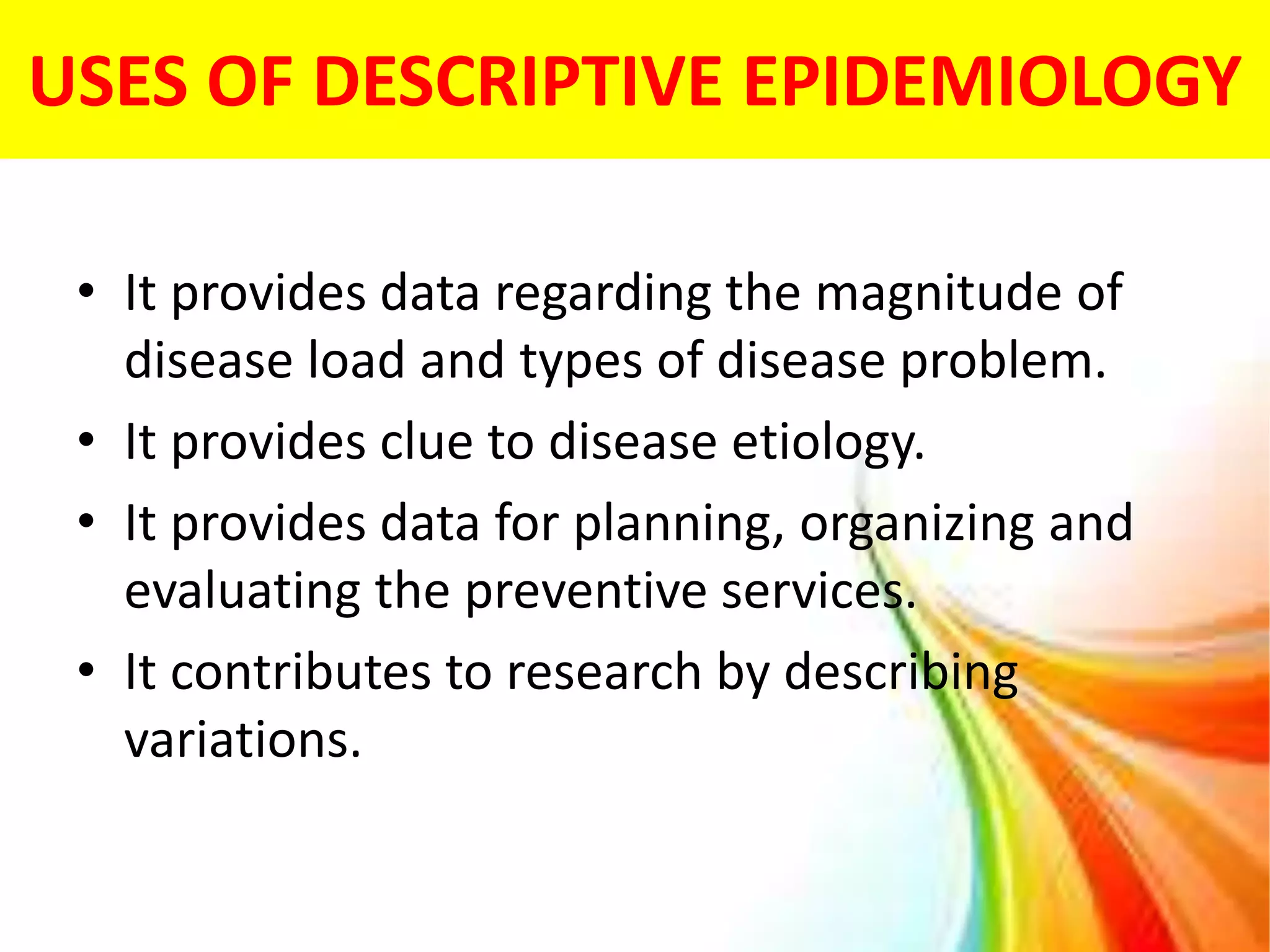 USES OF DESCRIPTIVE EPIDEMIOLOGY

• It provides data regarding the magnitude of disease load and types of disease problem.
• It provides clue to disease etiology.
• It provides data for planning, organizing and evaluating the preventive services.
• It contributes to research by describing variations.